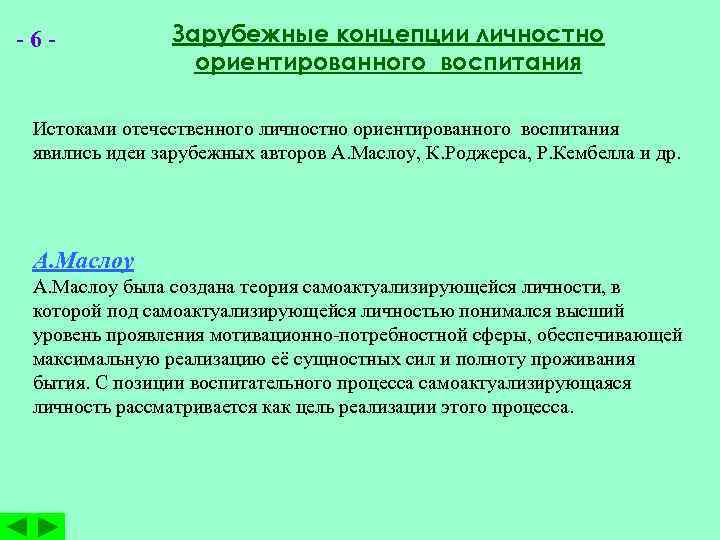 - 6 -

Зарубежные концепции личностно ориентированного воспитания

Истоками отечественного личностно ориентированного воспитания явились идеи зарубежных авторов А.Маслоу, К.Роджерса, Р.Кембелла и др.

А.Маслоу

А.Маслоу была создана теория самоактуализирующейся личности, в которой под самоактуализирующейся личностью понимался высший уровень проявления мотивационно-потребностной сферы, обеспечивающей максимальную реализацию её сущностных сил и полноту проживания бытия. С позиции воспитательного процесса самоактуализирующаяся личность рассматривается как цель реализации этого процесса.